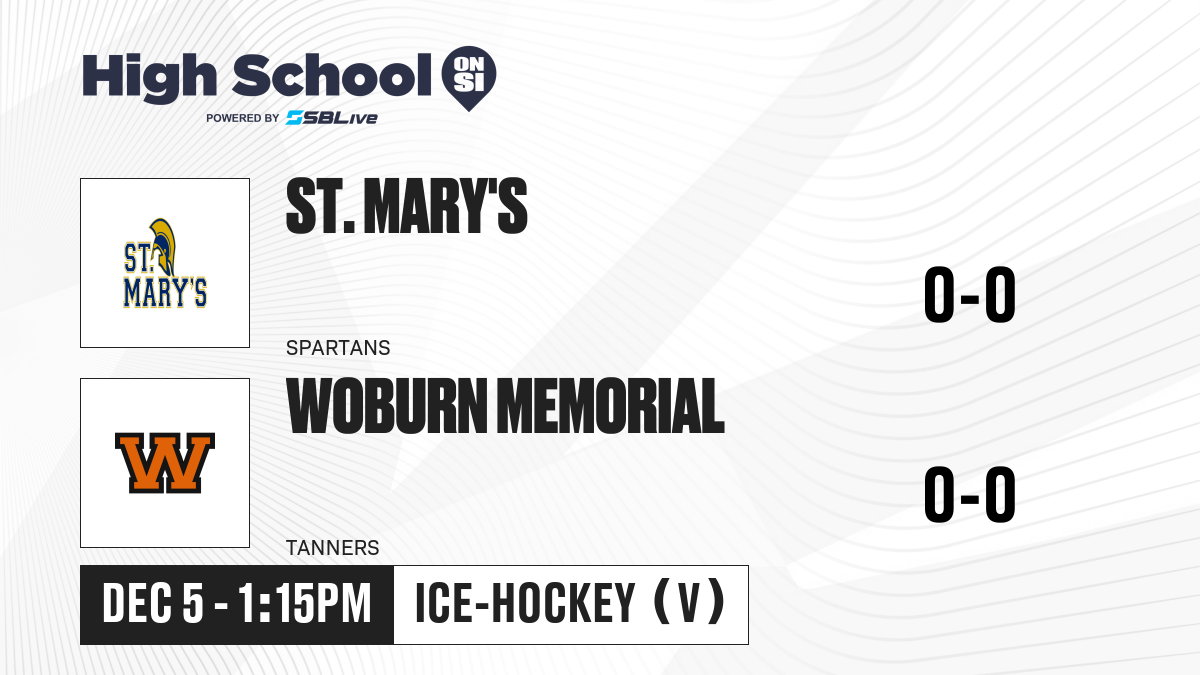 High School ON SI
POWERED BY SBLive

ST. MARY'S

ST. MARY'S

0-0

SPARTANS

W

WOBURN MEMORIAL

0-0

TANNERS

DEC 5 - 1:15PM

ICE-HOCKEY (V)